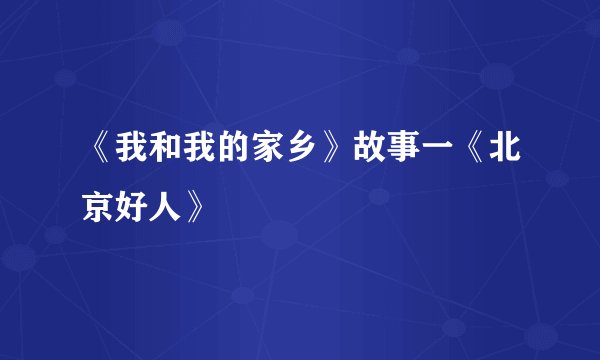 《我和我的家乡》故事一《北京好人》